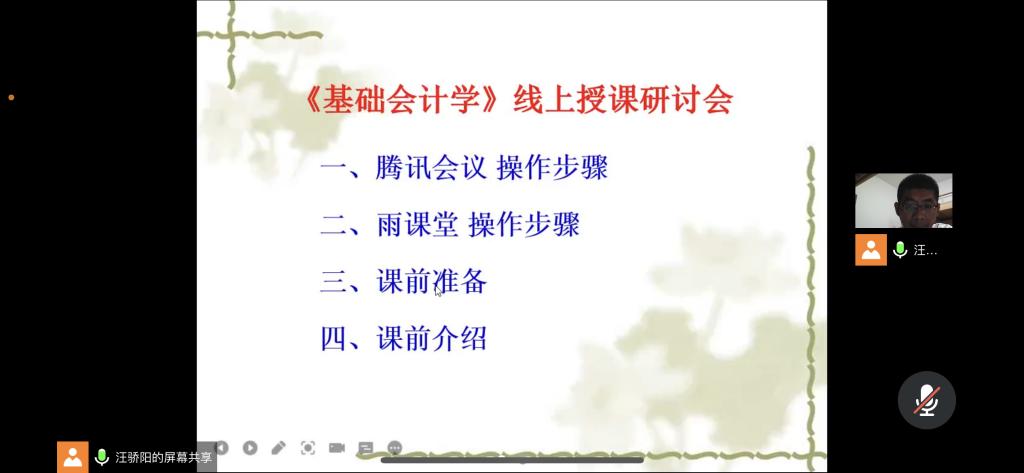 《基础会计学》线上授课研讨会

一、腾讯会议 操作步骤

二、雨课堂 操作步骤

三、课前准备

四、课前介绍

汪...

汪骄阳的屏幕共享